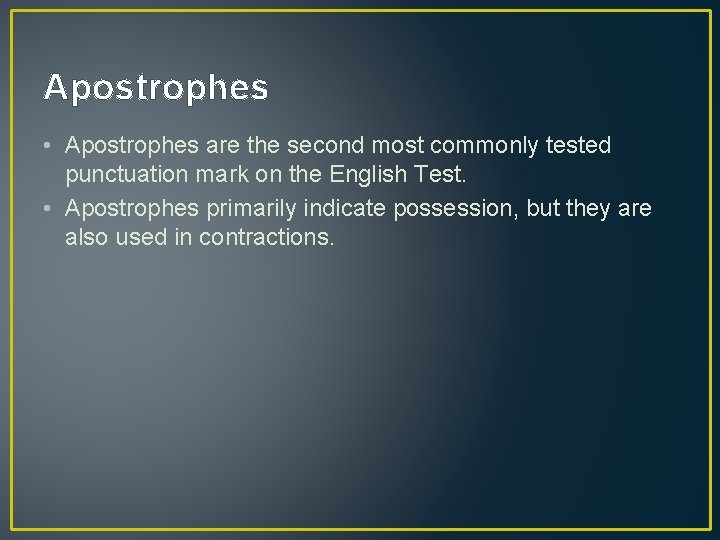 Apostrophes

• Apostrophes are the second most commonly tested punctuation mark on the English Test.
• Apostrophes primarily indicate possession, but they are also used in contractions.